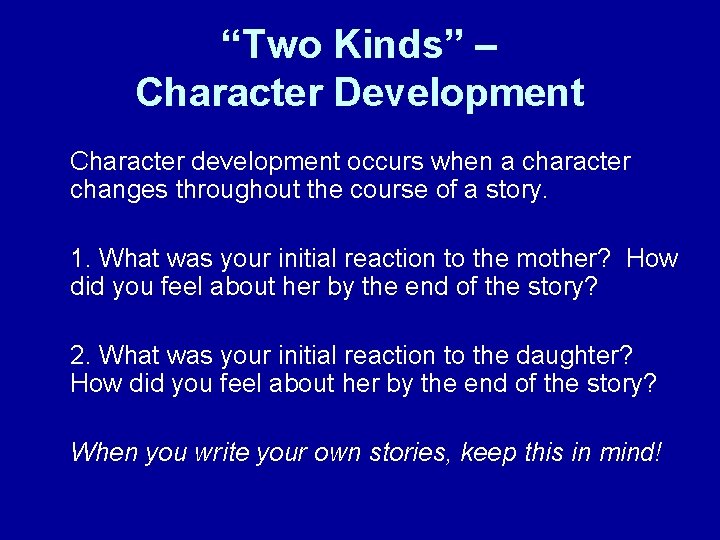 “Two Kinds” –
Character Development

Character development occurs when a character changes throughout the course of a story.

1. What was your initial reaction to the mother? How did you feel about her by the end of the story?

2. What was your initial reaction to the daughter? How did you feel about her by the end of the story?

When you write your own stories, keep this in mind!